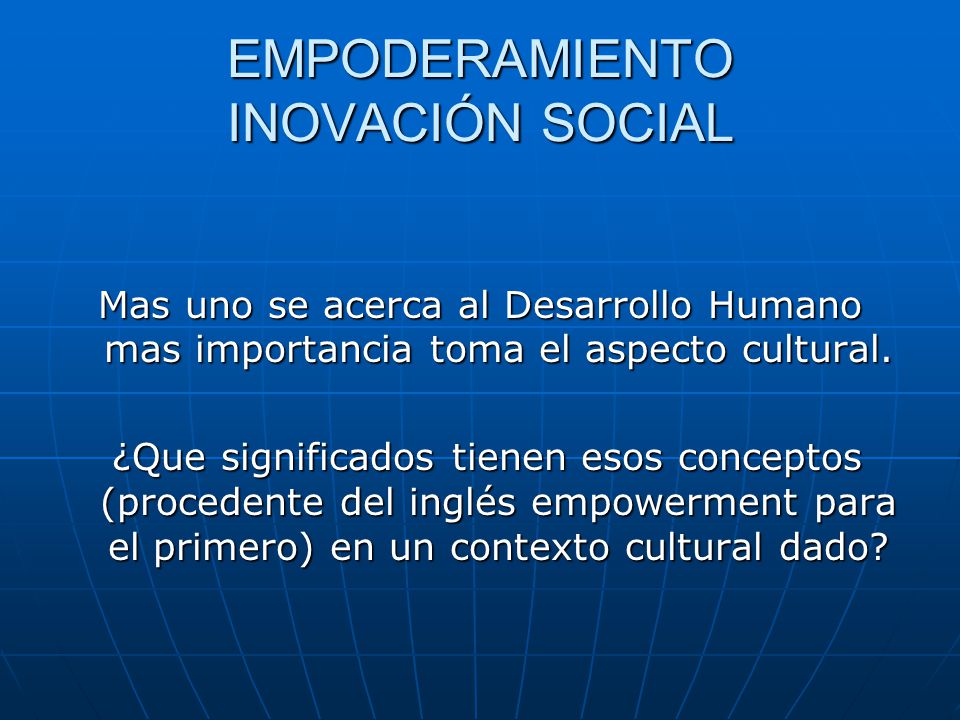 EMPODERAMIENTO
INOVACIÓN SOCIAL

Mas uno se acerca al Desarrollo Humano mas importancia toma el aspecto cultural.

¿Que significados tienen esos conceptos (procedente del inglés empowerment para el primero) en un contexto cultural dado?